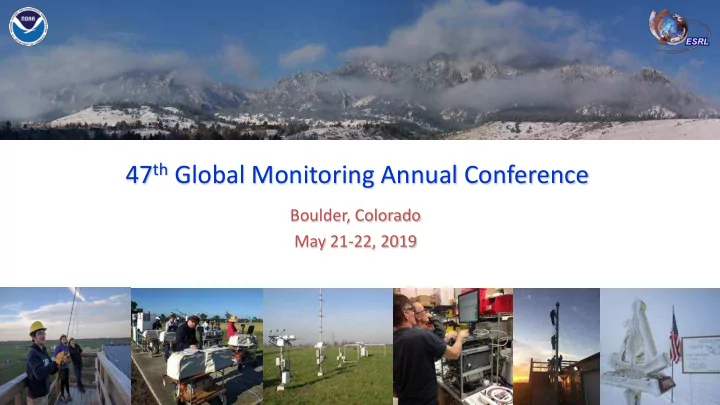 NOAA

ESRL

47th Global Monitoring Annual Conference

Boulder, Colorado
May 21-22, 2019